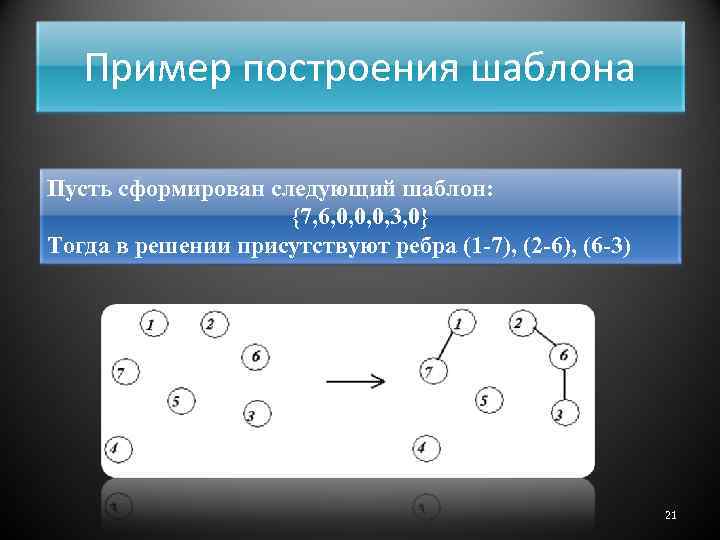 Пример построения шаблона

Пусть сформирован следующий шаблон:
{7,6,0,0,0,3,0}
Тогда в решении присутствуют ребра (1-7), (2-6), (6-3)

1 2 6 7 5 3 4

1 2 6 7 5 3 4

21